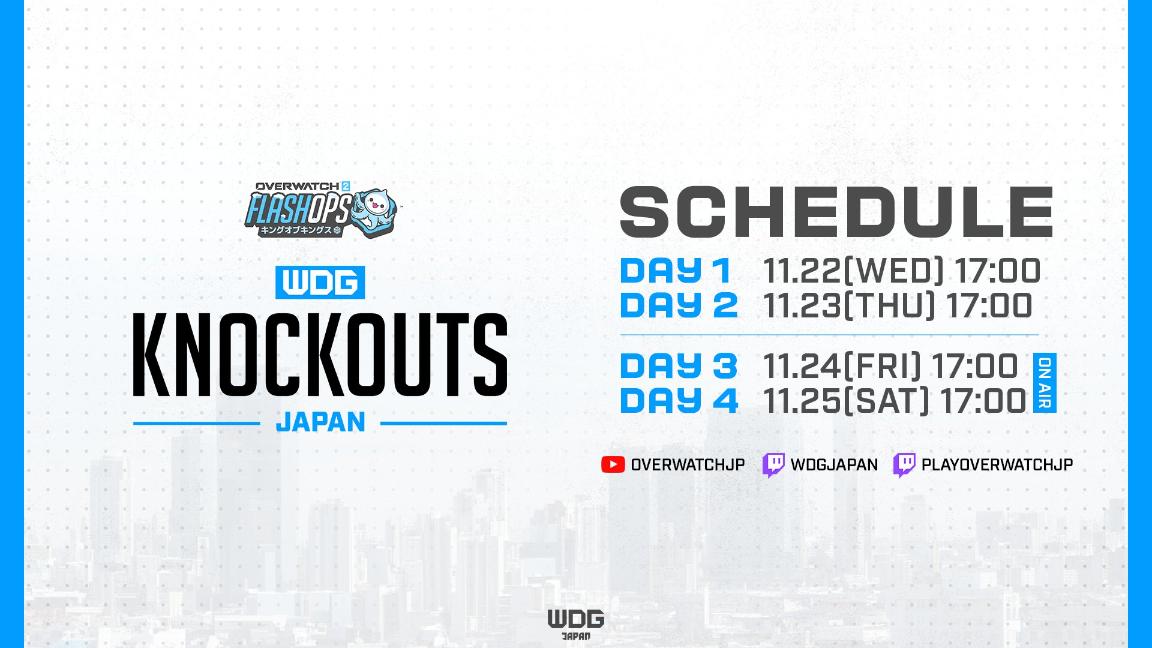 OVERWATCH 2
FLASHOPS
キングオブキングス

WDG
KNOCKOUTS
JAPAN

SCHEDULE
DAY 1 11.22(WED) 17:00
DAY 2 11.23(THU) 17:00

DAY 3 11.24(FRI) 17:00
DAY 4 11.25(SAT) 17:00
ON AIR

OVERWATCHJP WDGJAPAN PLAYOVERWATCHJP

WDG
JAPAN